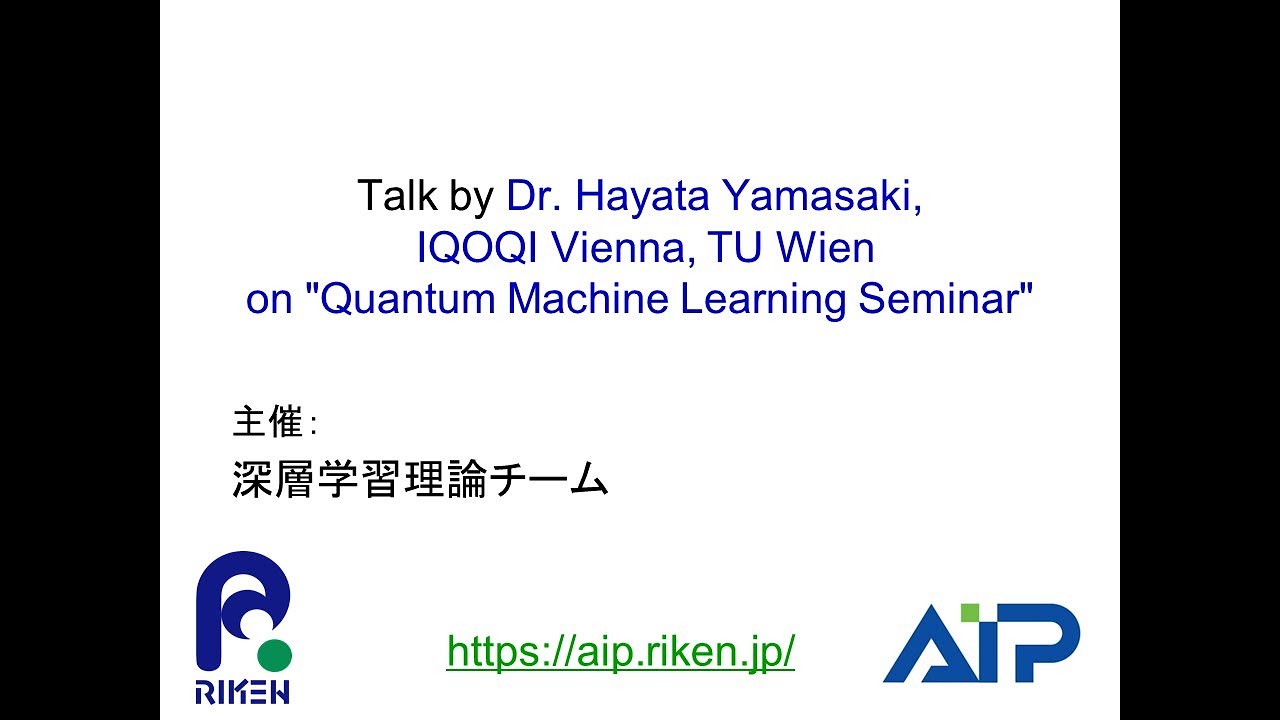 Talk by Dr. Hayata Yamasaki, IQOQI Vienna, TU Wien on "Quantum Machine Learning Seminar"

主催:
深層学習理論チーム

RIKEN

https://aip.riken.jp/

AIP